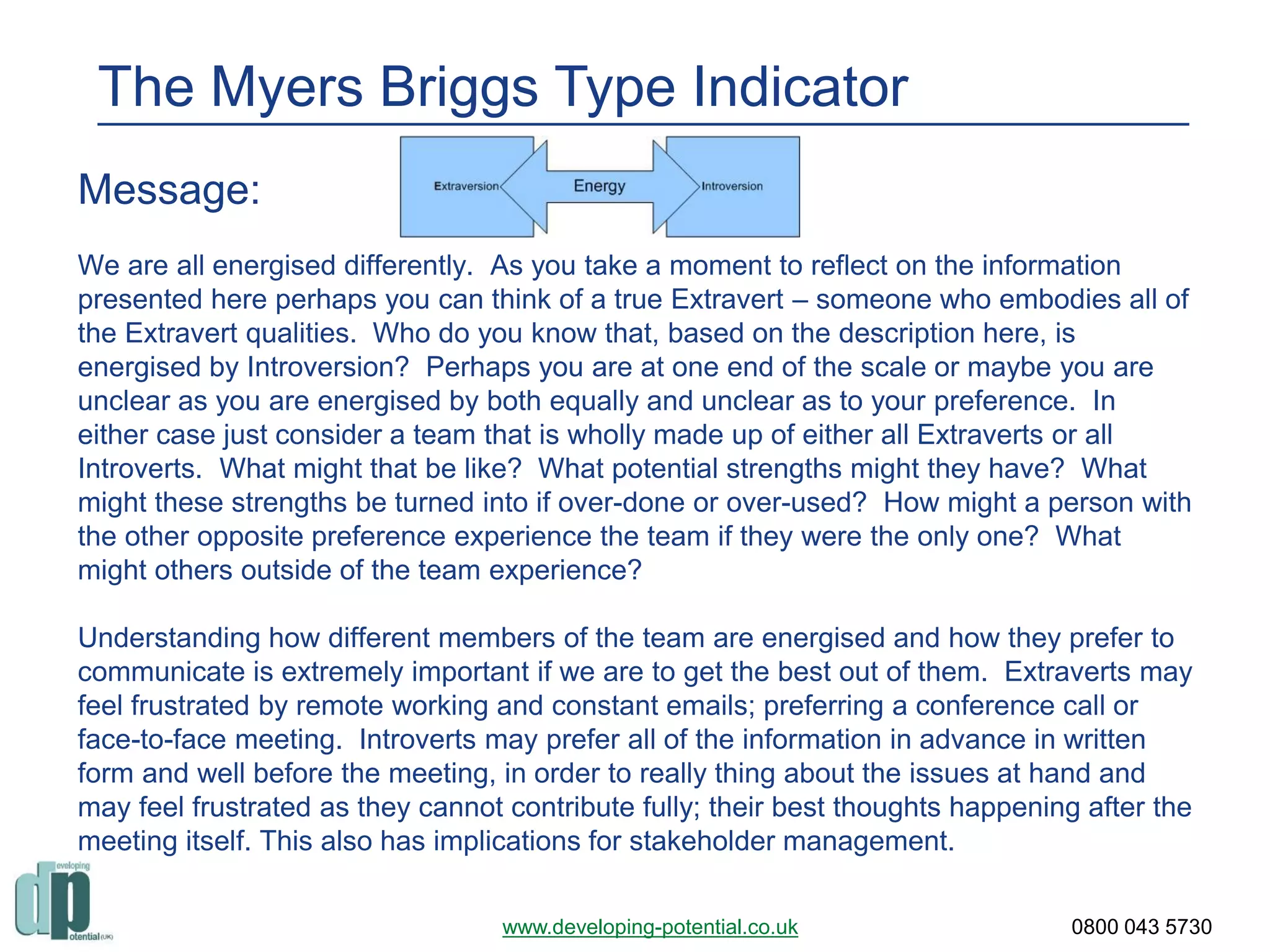 The Myers Briggs Type Indicator

Message:

Extraversion Energy Introversion

We are all energised differently. As you take a moment to reflect on the information presented here perhaps you can think of a true Extravert – someone who embodies all of the Extravert qualities. Who do you know that, based on the description here, is energised by Introversion? Perhaps you are at one end of the scale or maybe you are unclear as you are energised by both equally and unclear as to your preference. In either case just consider a team that is wholly made up of either all Extraverts or all Introverts. What might that be like? What potential strengths might they have? What might these strengths be turned into if over-done or over-used? How might a person with the other opposite preference experience the team if they were the only one? What might others outside of the team experience?

Understanding how different members of the team are energised and how they prefer to communicate is extremely important if we are to get the best out of them. Extraverts may feel frustrated by remote working and constant emails; preferring a conference call or face-to-face meeting. Introverts may prefer all of the information in advance in written form and well before the meeting, in order to really thing about the issues at hand and may feel frustrated as they cannot contribute fully; their best thoughts happening after the meeting itself. This also has implications for stakeholder management.

developing potential (UK)

www.developing-potential.co.uk

0800 043 5730